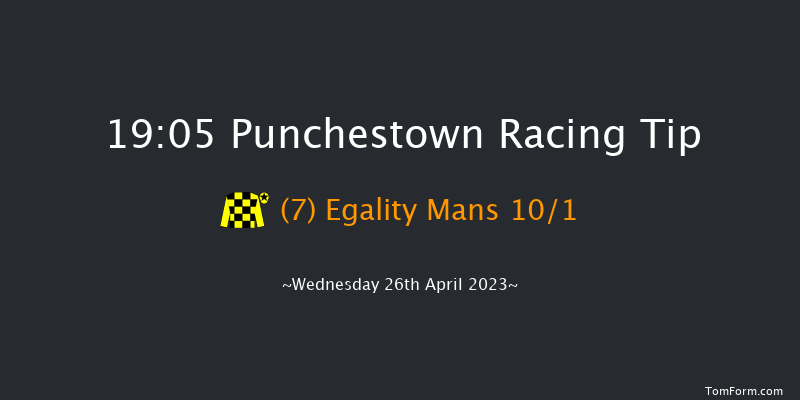 19:05 Punchestown Racing Tip

(7) Egality Mans 10/1

~Wednesday 26th April 2023~

TomForm.com